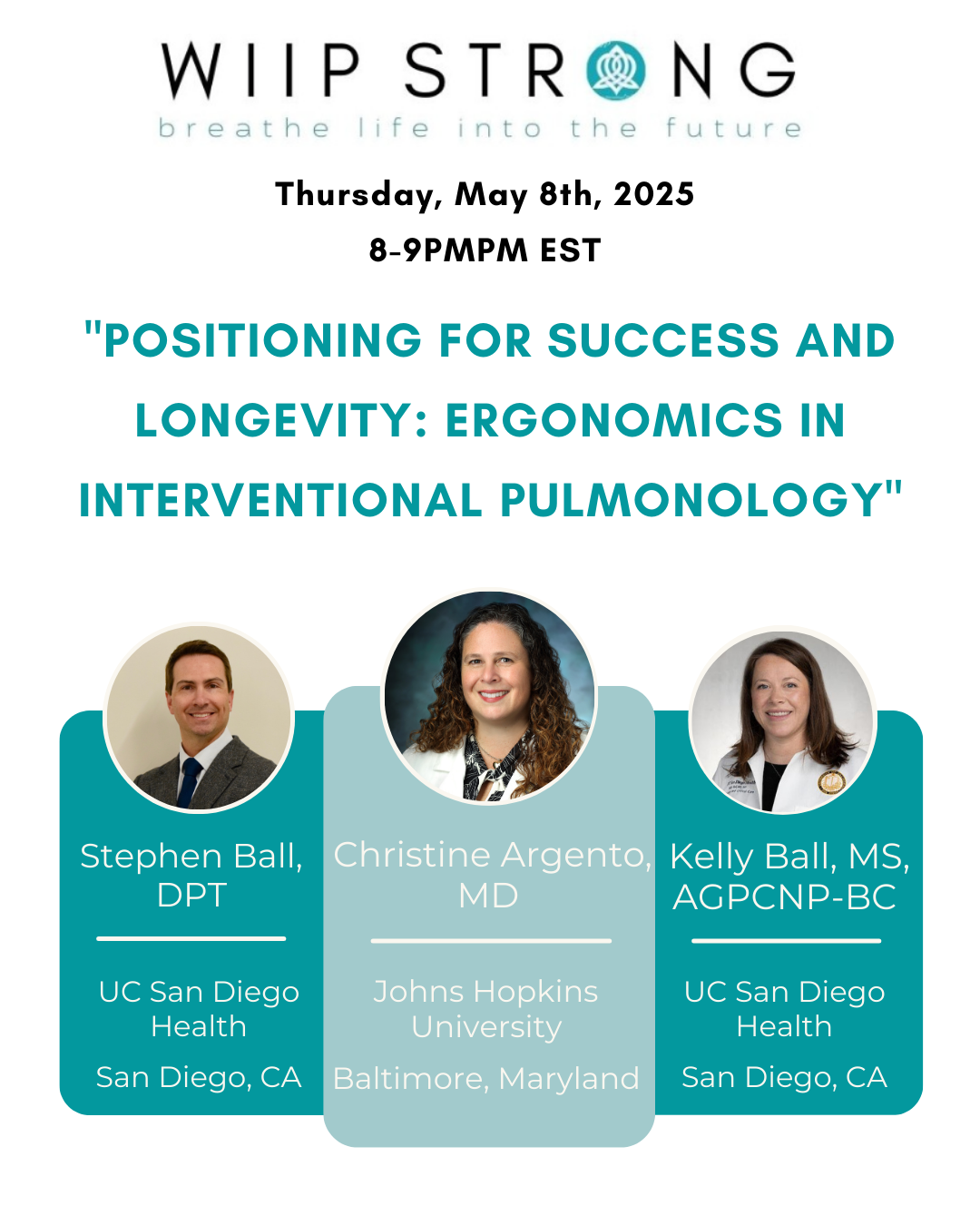 WIIP STRONG
breathe life into the future

Thursday, May 8th, 2025
8-9PMPM EST

"POSITIONING FOR SUCCESS AND LONGEVITY: ERGONOMICS IN INTERVENTIONAL PULMONOLOGY"

Stephen Ball, DPT

UC San Diego Health

San Diego, CA

Christine Argento, MD

Johns Hopkins University

Baltimore, Maryland

Kelly Ball, MS, AGPCNP-BC

UC San Diego Health

San Diego, CA